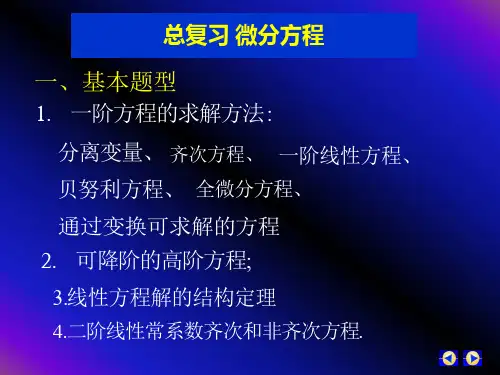 总复习 微分方程

一、基本题型

1. 一阶方程的求解方法:

分离变量、 齐次方程、 一阶线性方程、

贝努利方程、 全微分方程、

通过变换可求解的方程

2. 可降阶的高阶方程;

3.线性方程解的结构定理

4.二阶线性常系数齐次和非齐次方程.